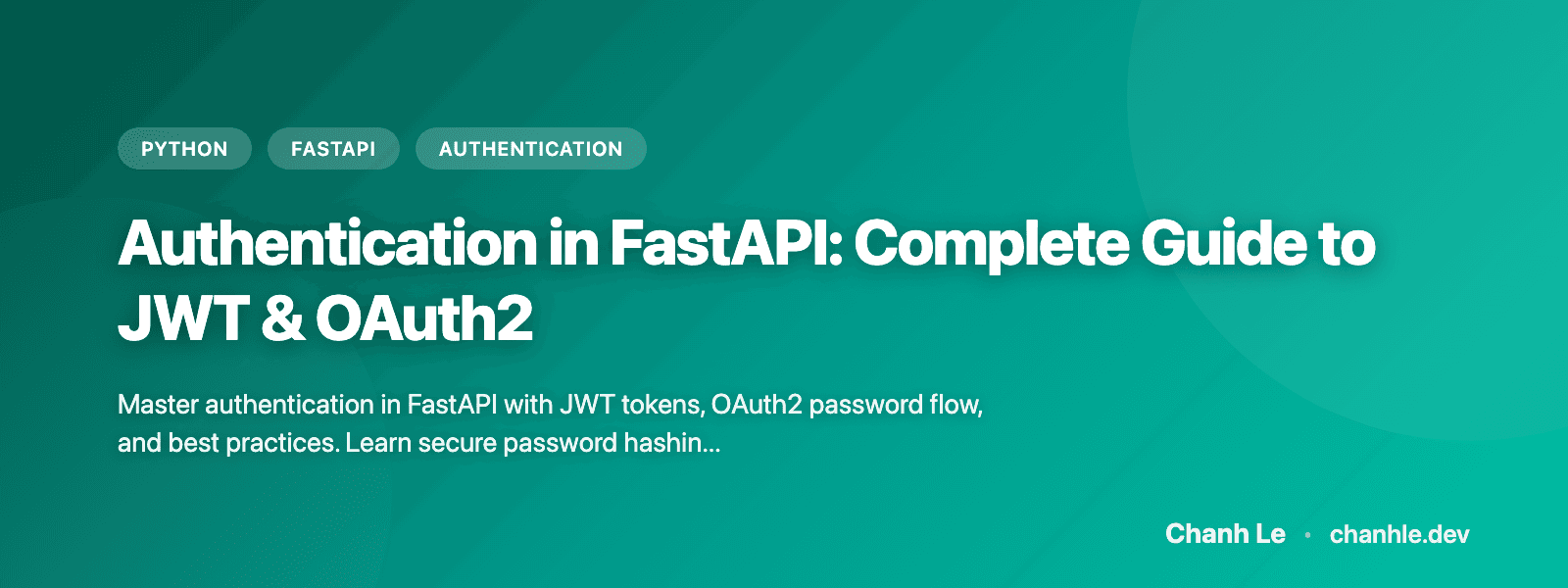 PYTHON FASTAPI AUTHENTICATION

Authentication in FastAPI: Complete Guide to JWT & OAuth2

Master authentication in FastAPI with JWT tokens, OAuth2 password flow, and best practices. Learn secure password hashin...

Chanh Le • chanhle.dev